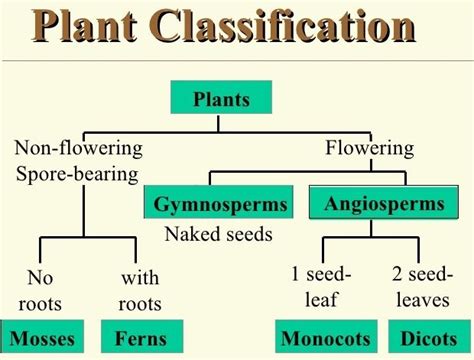 Plant Classification

Plants

Non-flowering
Spore-bearing

Flowering

Gymnosperms

Naked seeds

Angiosperms

No roots

with roots

1 seed-leaf

2 seed-leaves

Mosses

Ferns

Monocots

Dicots